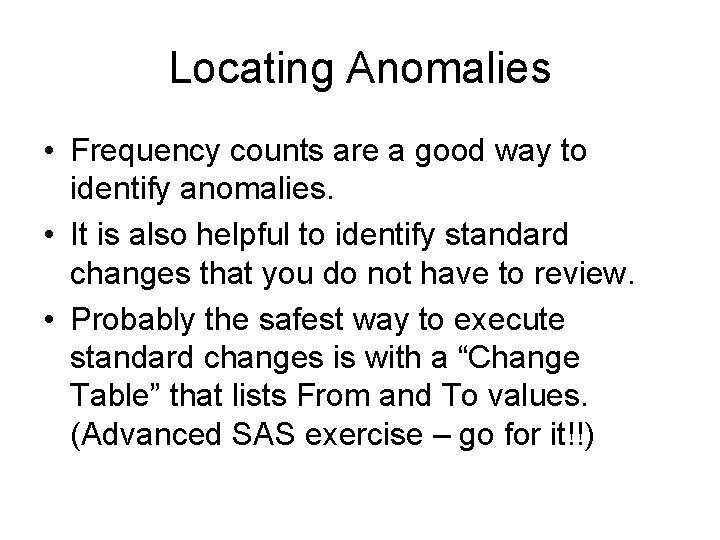 Locating Anomalies

• Frequency counts are a good way to identify anomalies.
• It is also helpful to identify standard changes that you do not have to review.
• Probably the safest way to execute standard changes is with a “Change Table” that lists From and To values. (Advanced SAS exercise – go for it!!)